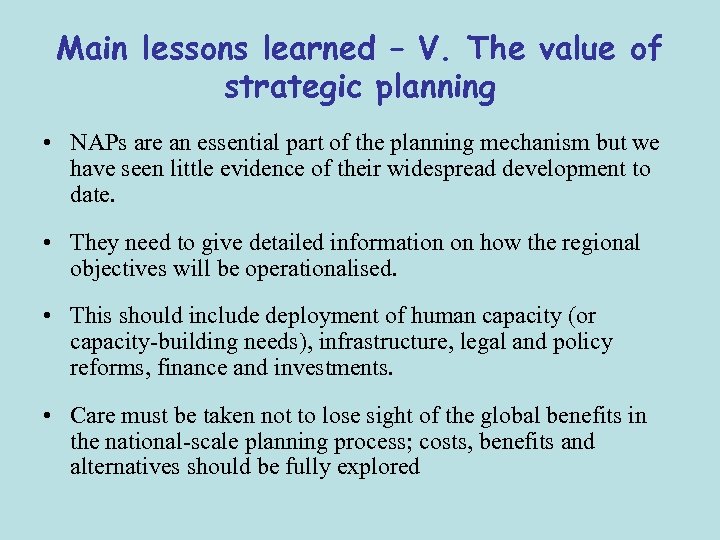 Main lessons learned – V. The value of strategic planning

• NAPs are an essential part of the planning mechanism but we have seen little evidence of their widespread development to date.

• They need to give detailed information on how the regional objectives will be operationalised.

• This should include deployment of human capacity (or capacity-building needs), infrastructure, legal and policy reforms, finance and investments.

• Care must be taken not to lose sight of the global benefits in the national-scale planning process; costs, benefits and alternatives should be fully explored